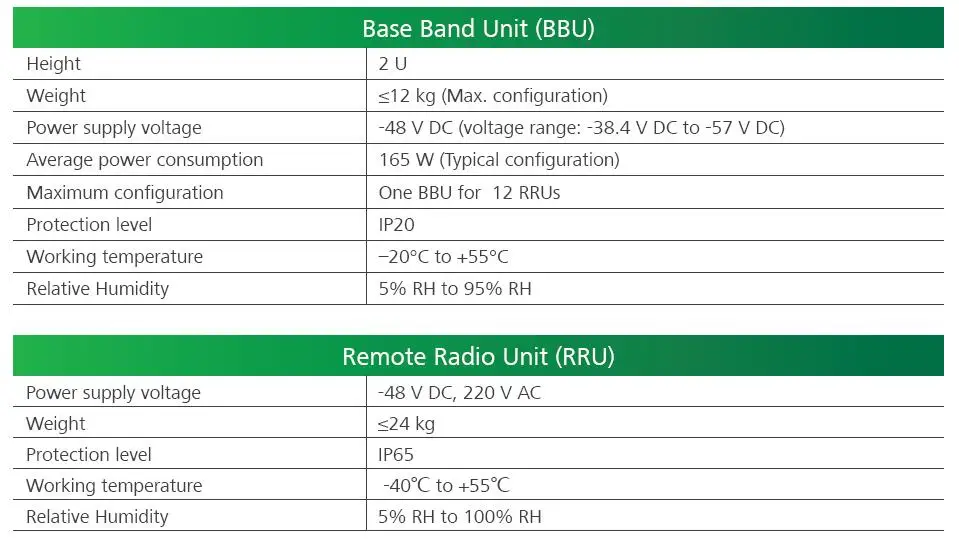 | Base Band Unit (BBU) | |
|---|---|
| Height | 2 U |
| Weight | ≤12 kg (Max. configuration) |
| Power supply voltage | -48 V DC (voltage range: -38.4 V DC to -57 V DC) |
| Average power consumption | 165 W (Typical configuration) |
| Maximum configuration | One BBU for 12 RRUs |
| Protection level | IP20 |
| Working temperature | −20°C to +55°C |
| Relative Humidity | 5% RH to 95% RH |

| Remote Radio Unit (RRU) | |
|---|---|
| Power supply voltage | -48 V DC, 220 V AC |
| Weight | ≤24 kg |
| Protection level | IP65 |
| Working temperature | -40℃ to +55℃ |
| Relative Humidity | 5% RH to 100% RH |